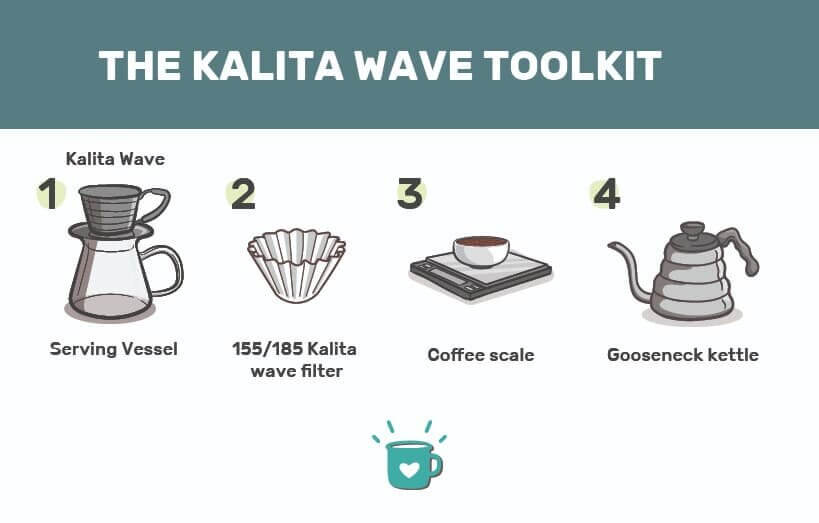 THE KALITA WAVE TOOLKIT

Kalita Wave

1

Serving Vessel

2

155/185 Kalita wave filter

3

Coffee scale

4

Gooseneck kettle